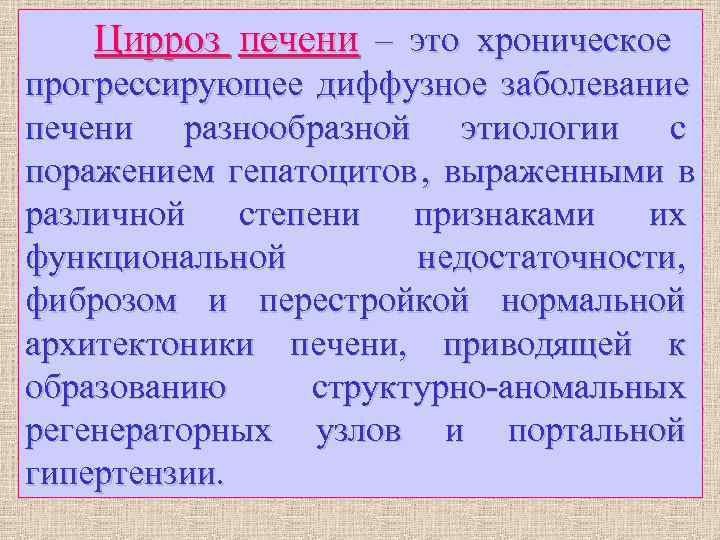 Цирроз печени – это хроническое прогрессирующее диффузное заболевание печени разнообразной этиологии с поражением гепатоцитов, выраженными в различной степени признаками их функциональной недостаточности, фиброзом и перестройкой нормальной архитектоники печени, приводящей к образованию структурно-аномальных регенераторных узлов и портальной гипертензии.